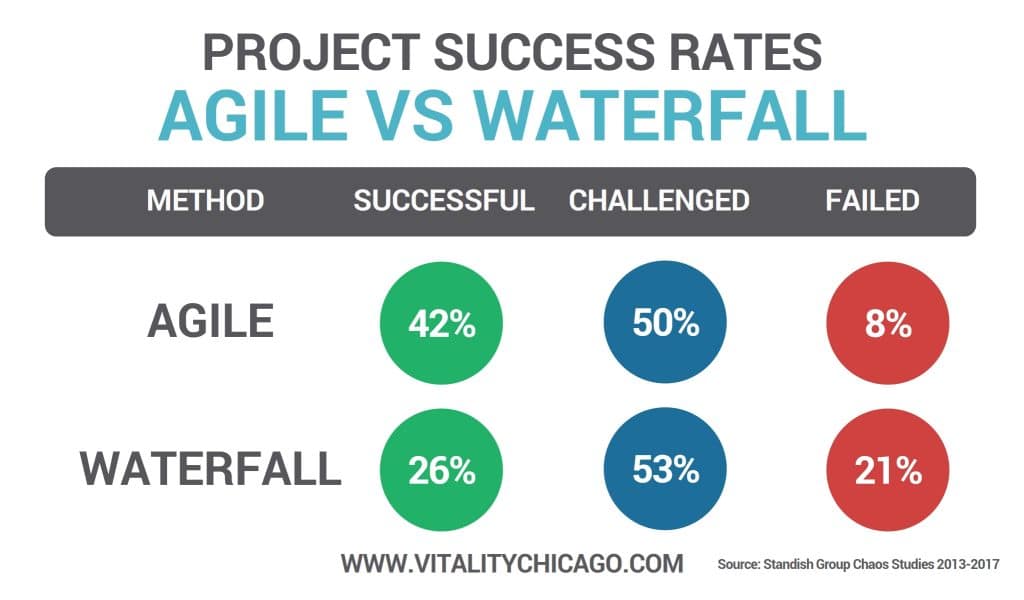 PROJECT SUCCESS RATES
AGILE VS WATERFALL

| METHOD | SUCCESSFUL | CHALLENGED | FAILED |
|---|---|---|---|
| AGILE | 42% | 50% | 8% |
| WATERFALL | 26% | 53% | 21% |

WWW.VITALITYCHICAGO.COM

Source: Standish Group Chaos Studies 2013-2017